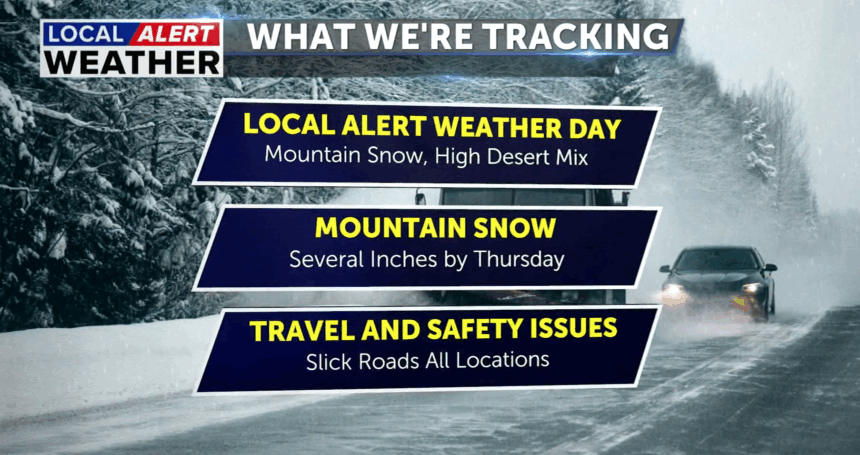 LOCAL ALERT
WEATHER

WHAT WE'RE TRACKING

LOCAL ALERT WEATHER DAY
Mountain Snow, High Desert Mix

MOUNTAIN SNOW
Several Inches by Thursday

TRAVEL AND SAFETY ISSUES
Slick Roads All Locations